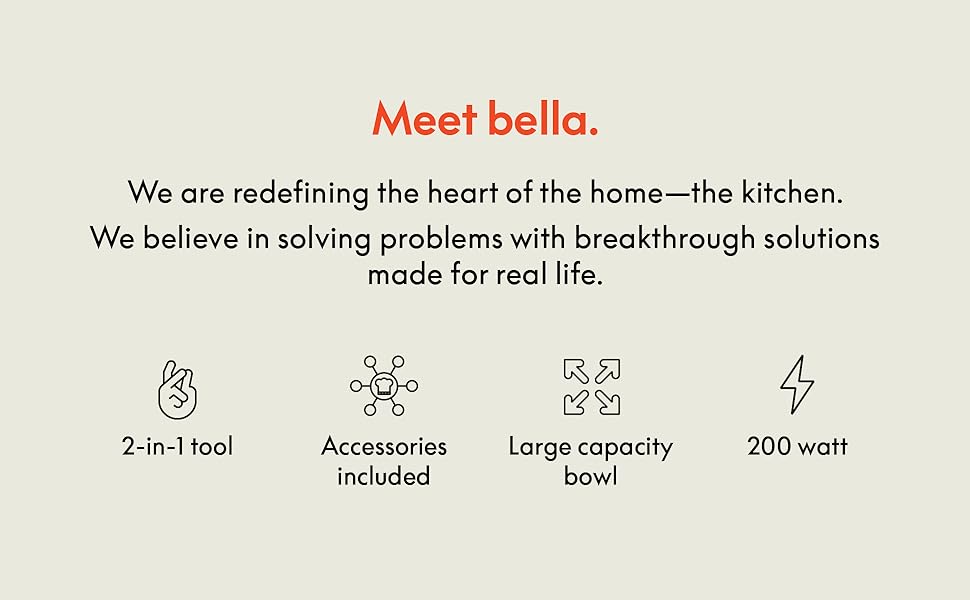 Meet bella.

We are redefining the heart of the home—the kitchen.

We believe in solving problems with breakthrough solutions made for real life.

2-in-1 tool

Accessories included

Large capacity bowl

200 watt